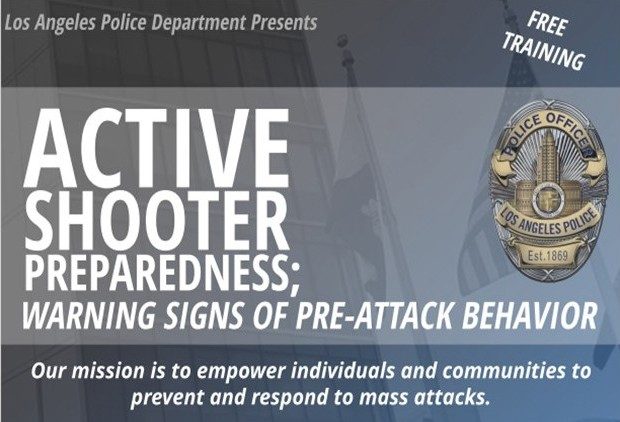 Los Angeles Police Department Presents

FREE TRAINING

ACTIVE SHOOTER PREPAREDNESS;

WARNING SIGNS OF PRE-ATTACK BEHAVIOR

POLICE OFFICER

LOS ANGELES POLICE

Est.1869

Our mission is to empower individuals and communities to prevent and respond to mass attacks.